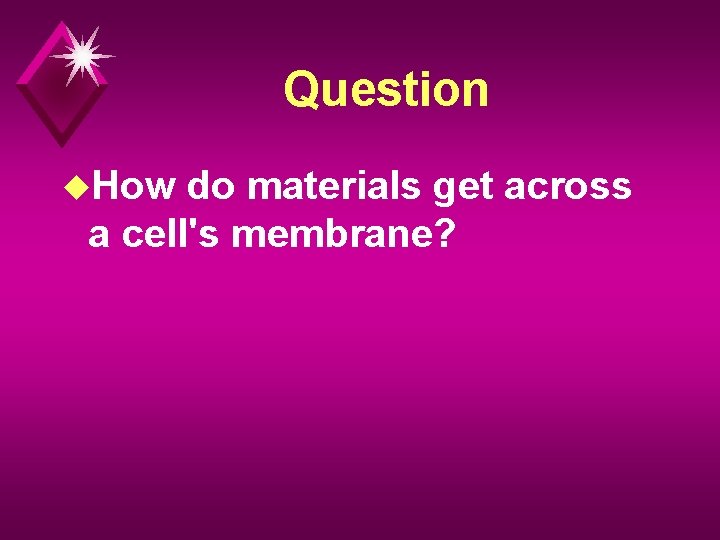 Question

How do materials get across a cell's membrane?